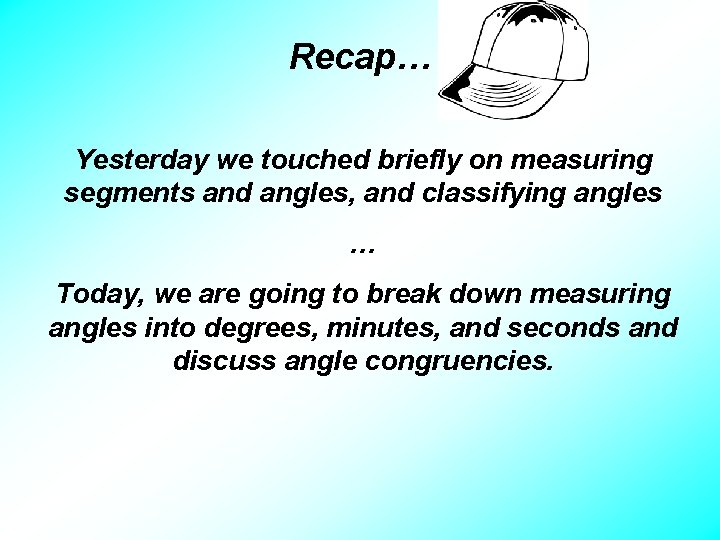 Recap…

Yesterday we touched briefly on measuring segments and angles, and classifying angles

…

Today, we are going to break down measuring angles into degrees, minutes, and seconds and discuss angle congruencies.